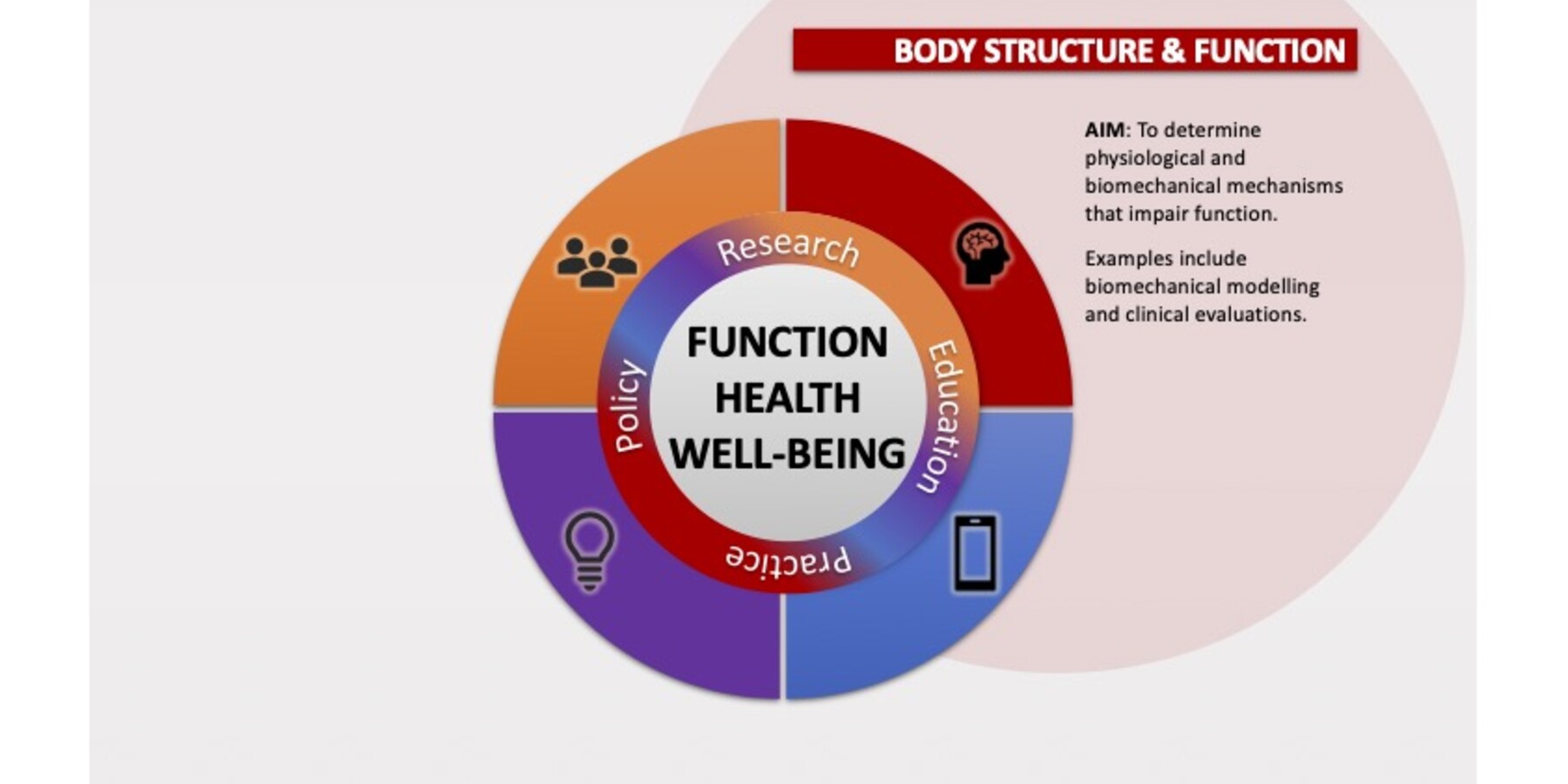 BODY STRUCTURE & FUNCTION

AIM: To determine physiological and biomechanical mechanisms that impair function.

Examples include biomechanical modelling and clinical evaluations.

Research

Education

Practice

Policy

FUNCTION
HEALTH
WELL-BEING